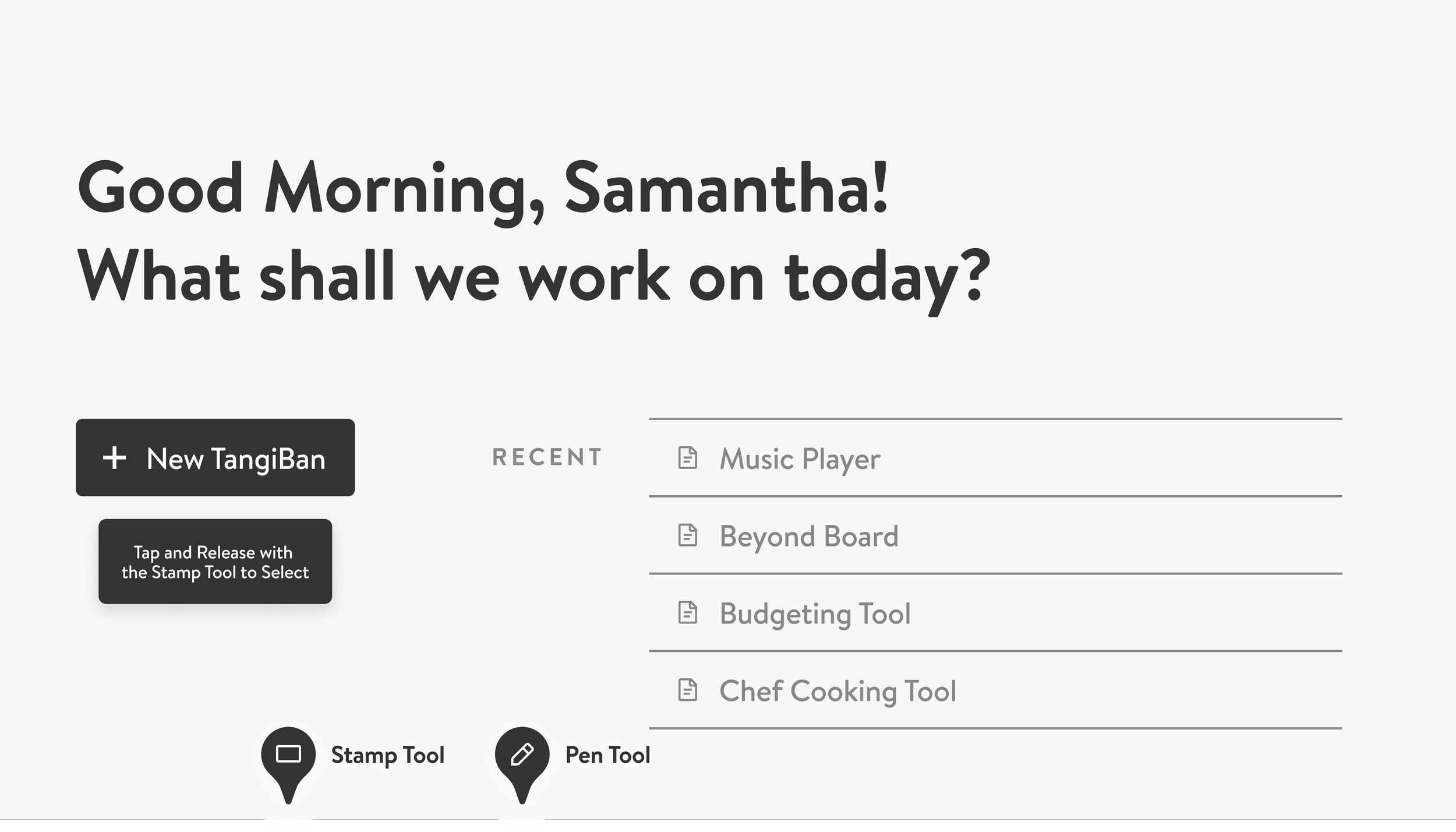 Good Morning, Samantha!
What shall we work on today?

+ New TangiBan

Tap and Release with the Stamp Tool to Select

RECENT

Music Player

Beyond Board

Budgeting Tool

Chef Cooking Tool

Stamp Tool

Pen Tool